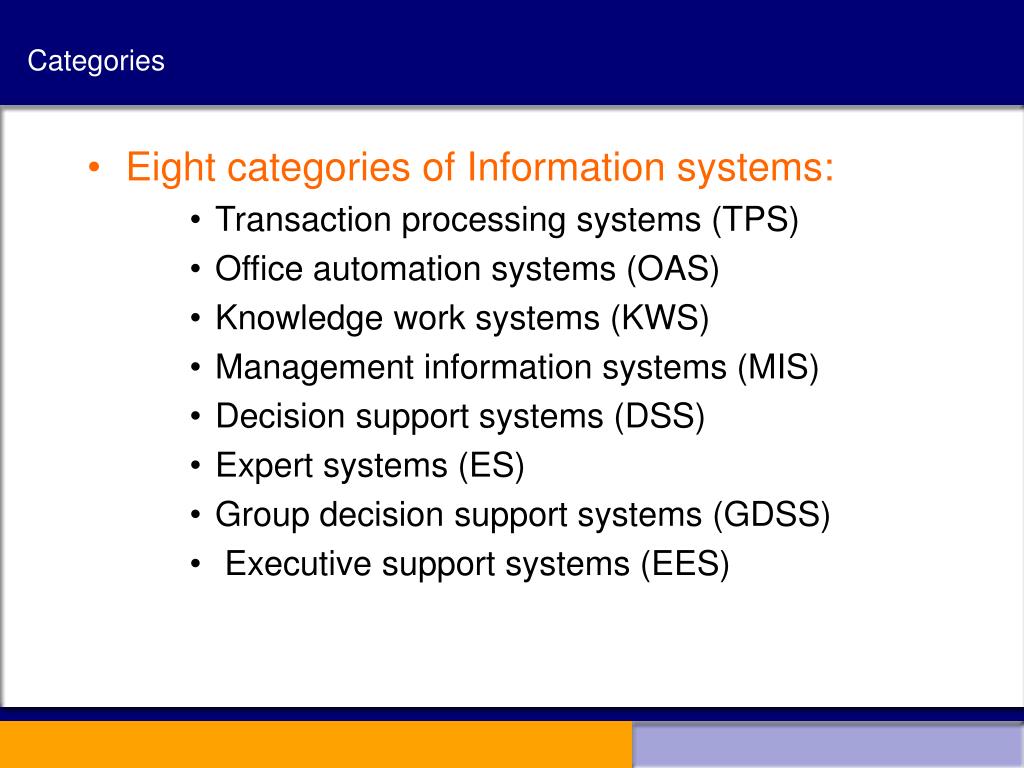 Categories

• Eight categories of Information systems:
  • Transaction processing systems (TPS)
  • Office automation systems (OAS)
  • Knowledge work systems (KWS)
  • Management information systems (MIS)
  • Decision support systems (DSS)
  • Expert systems (ES)
  • Group decision support systems (GDSS)
  • Executive support systems (EES)